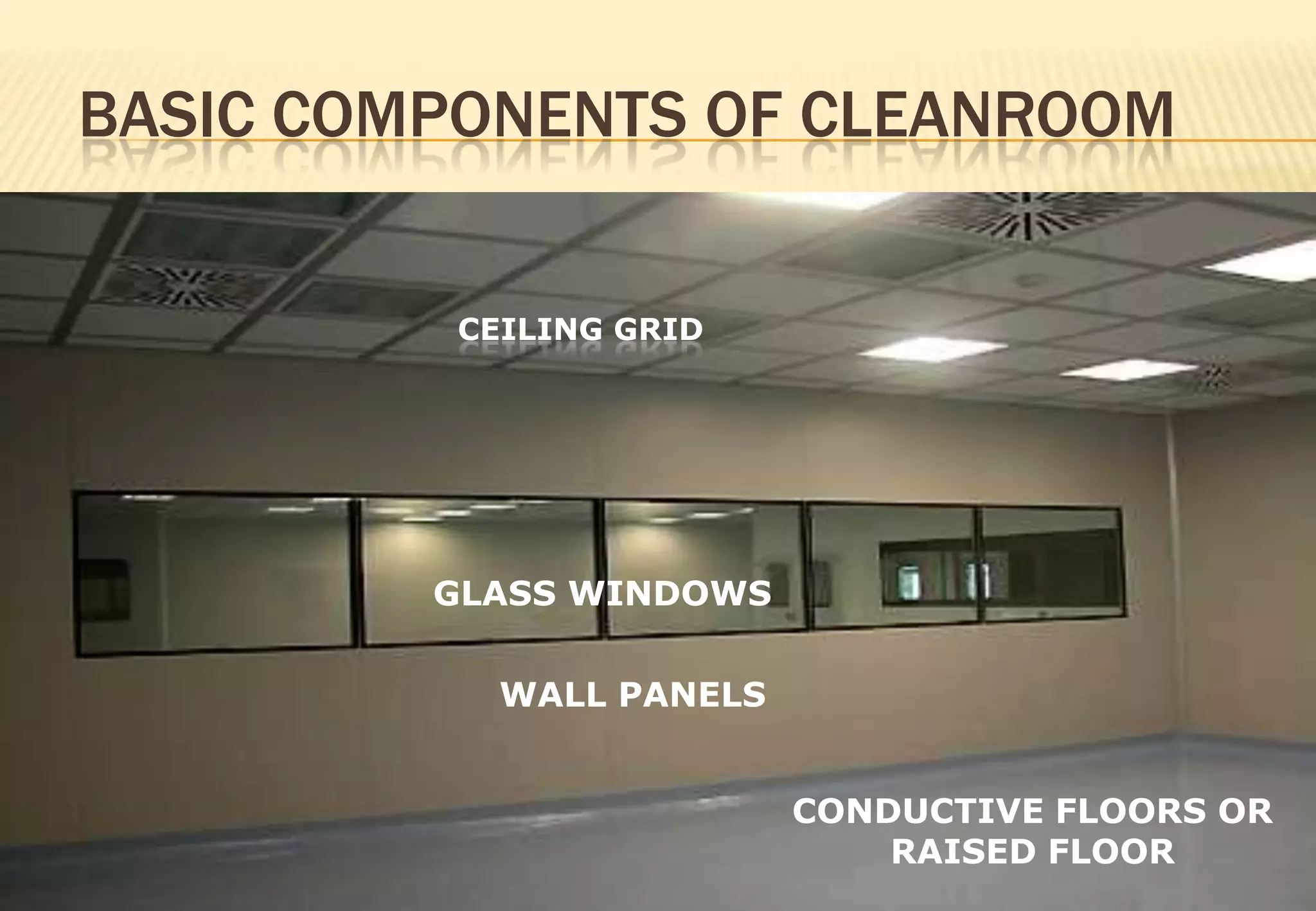 BASIC COMPONENTS OF CLEANROOM

CEILING GRID

GLASS WINDOWS

WALL PANELS

CONDUCTIVE FLOORS OR RAISED FLOOR